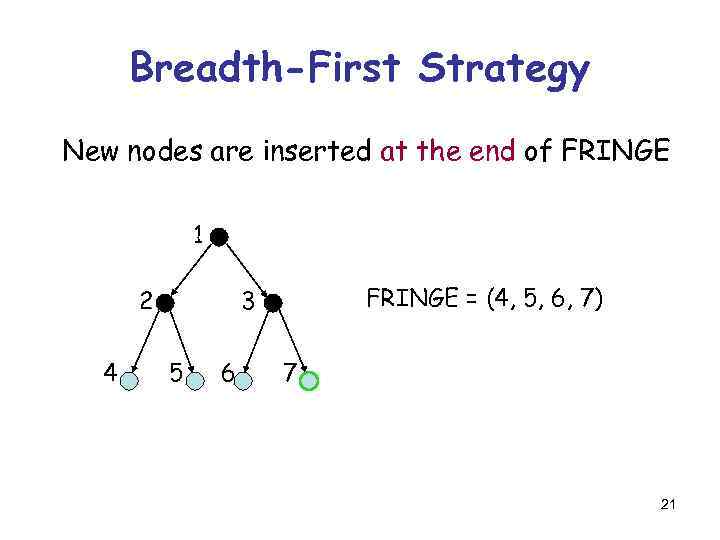 Breadth-First Strategy

New nodes are inserted at the end of FRINGE

1

2 3

4 5 6 7

FRINGE = (4, 5, 6, 7)

21